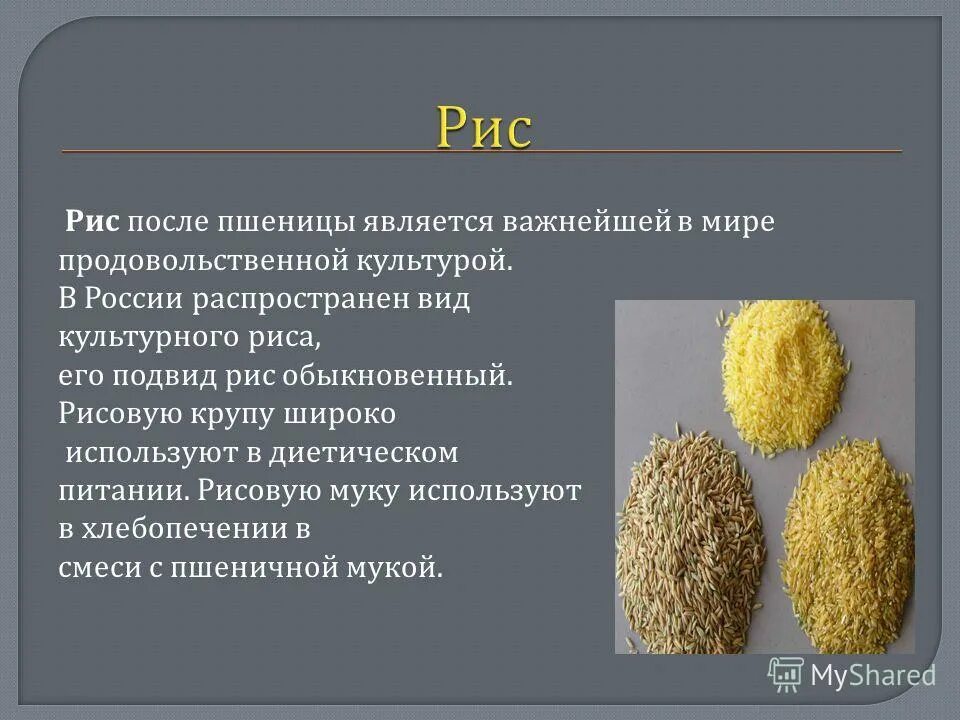 Рис

Рис после пшеницы является важнейшей в мире продовольственной культурой.
В России распространен вид культурного риса,
его подвид рис обыкновенный.
Рисовую крупу широко используют в диетическом питании. Рисовую муку используют в хлебопечении в смеси с пшеничной мукой.

MyShared